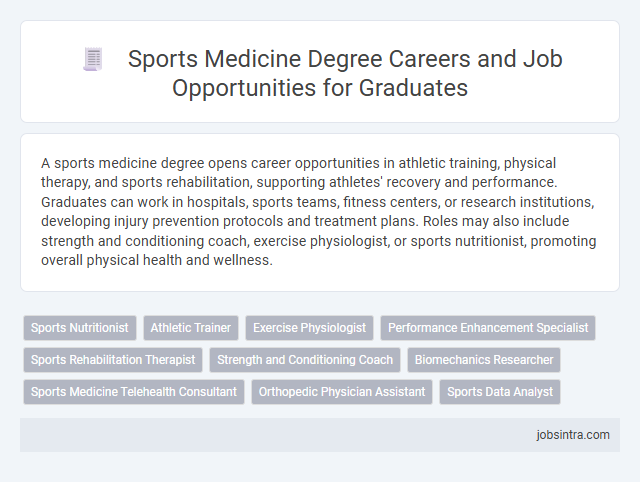 Sports Medicine Degree Careers and Job Opportunities for Graduates

A sports medicine degree opens career opportunities in athletic training, physical therapy, and sports rehabilitation, supporting athletes' recovery and performance. Graduates can work in hospitals, sports teams, fitness centers, or research institutions, developing injury prevention protocols and treatment plans. Roles may also include strength and conditioning coach, exercise physiologist, or sports nutritionist, promoting overall physical health and wellness.

Sports Nutritionist
Athletic Trainer
Exercise Physiologist
Performance Enhancement Specialist
Sports Rehabilitation Therapist
Strength and Conditioning Coach
Biomechanics Researcher
Sports Medicine Telehealth Consultant
Orthopedic Physician Assistant
Sports Data Analyst

jobsintra.com